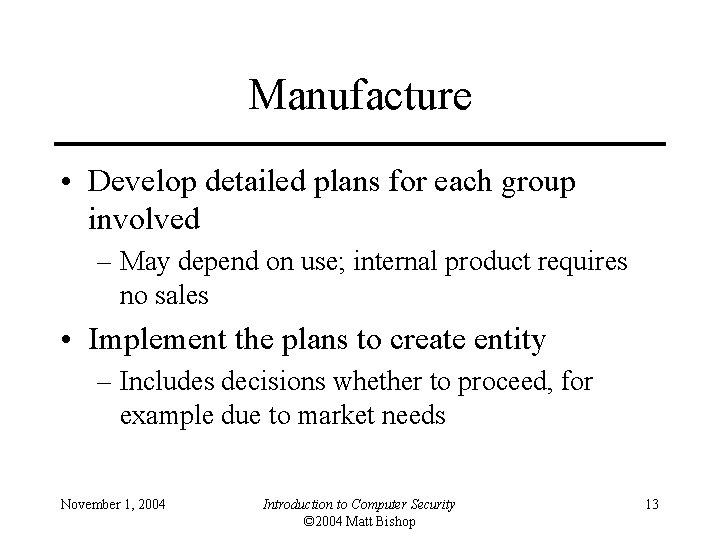 Manufacture

• Develop detailed plans for each group involved

– May depend on use; internal product requires no sales

• Implement the plans to create entity

– Includes decisions whether to proceed, for example due to market needs

November 1, 2004

Introduction to Computer Security
©2004 Matt Bishop

13